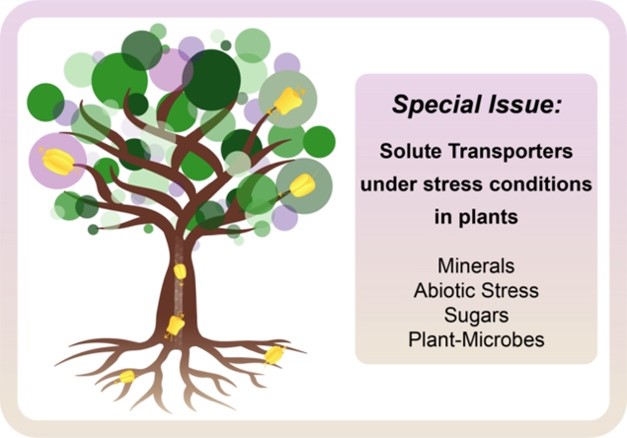 Special Issue:

Solute Transporters under stress conditions in plants

Minerals
Abiotic Stress
Sugars
Plant-Microbes